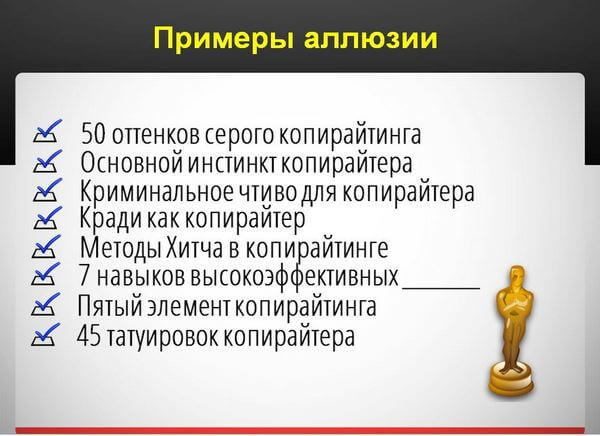 Примеры аллюзии

50 оттенков серого копирайтинга
Основной инстинкт копирайтера
Криминальное чтиво для копирайтера
Кради как копирайтер
Методы Хитча в копирайтинге
7 навыков высокоэффективных ______
Пятый элемент копирайтинга
45 татуировок копирайтера